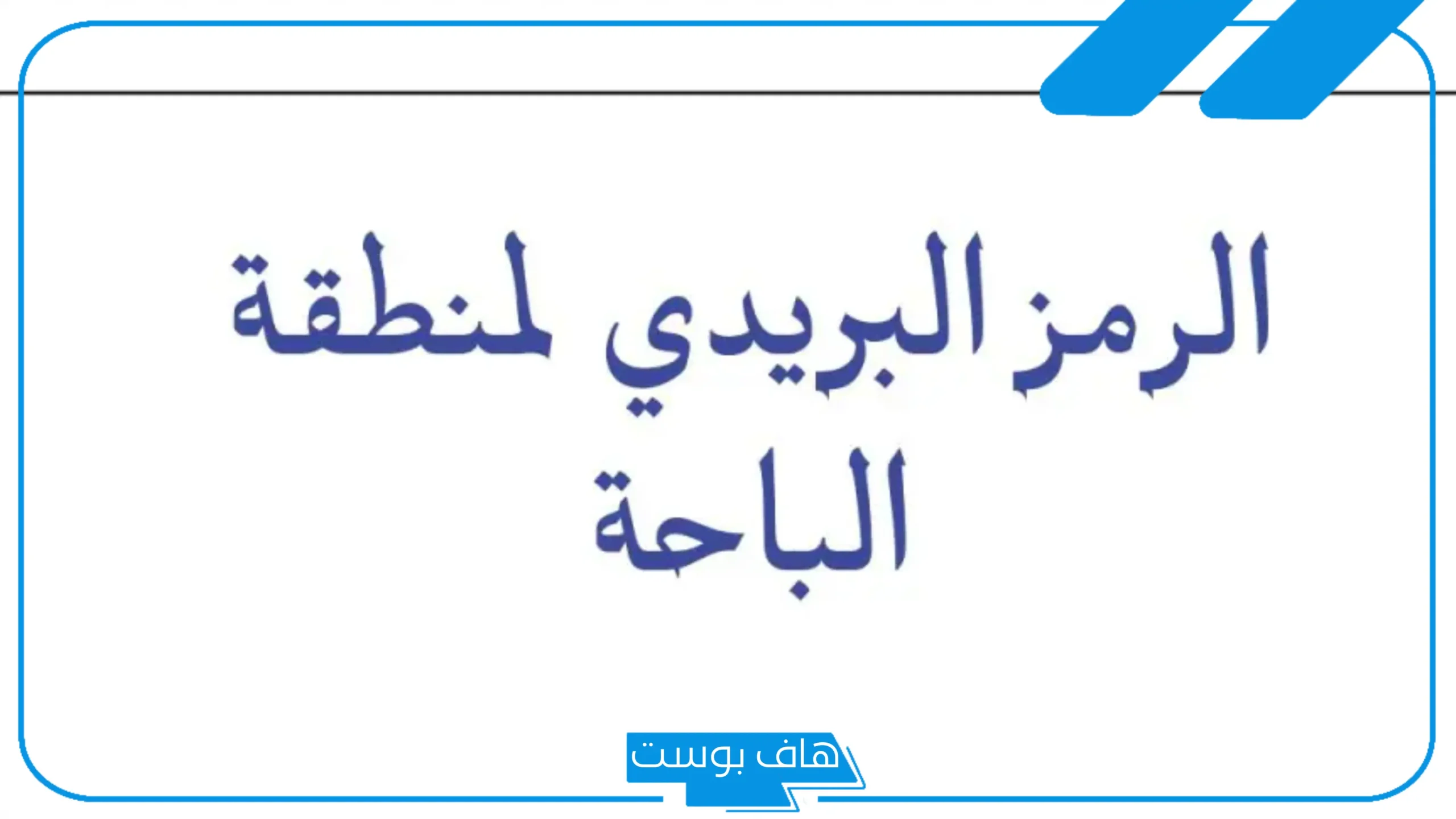 الرمز البريدي لمنطقة الباحة

هاف بوست